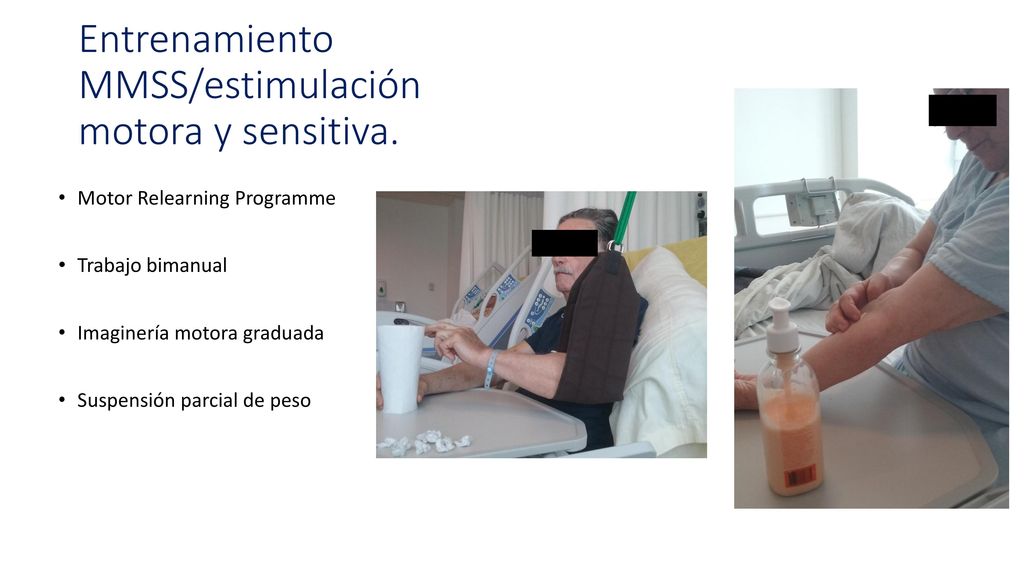 Entrenamiento MMSS/estimulación motora y sensitiva.

• Motor Relearning Programme

• Trabajo bimanual

• Imaginería motora graduada

• Suspensión parcial de peso